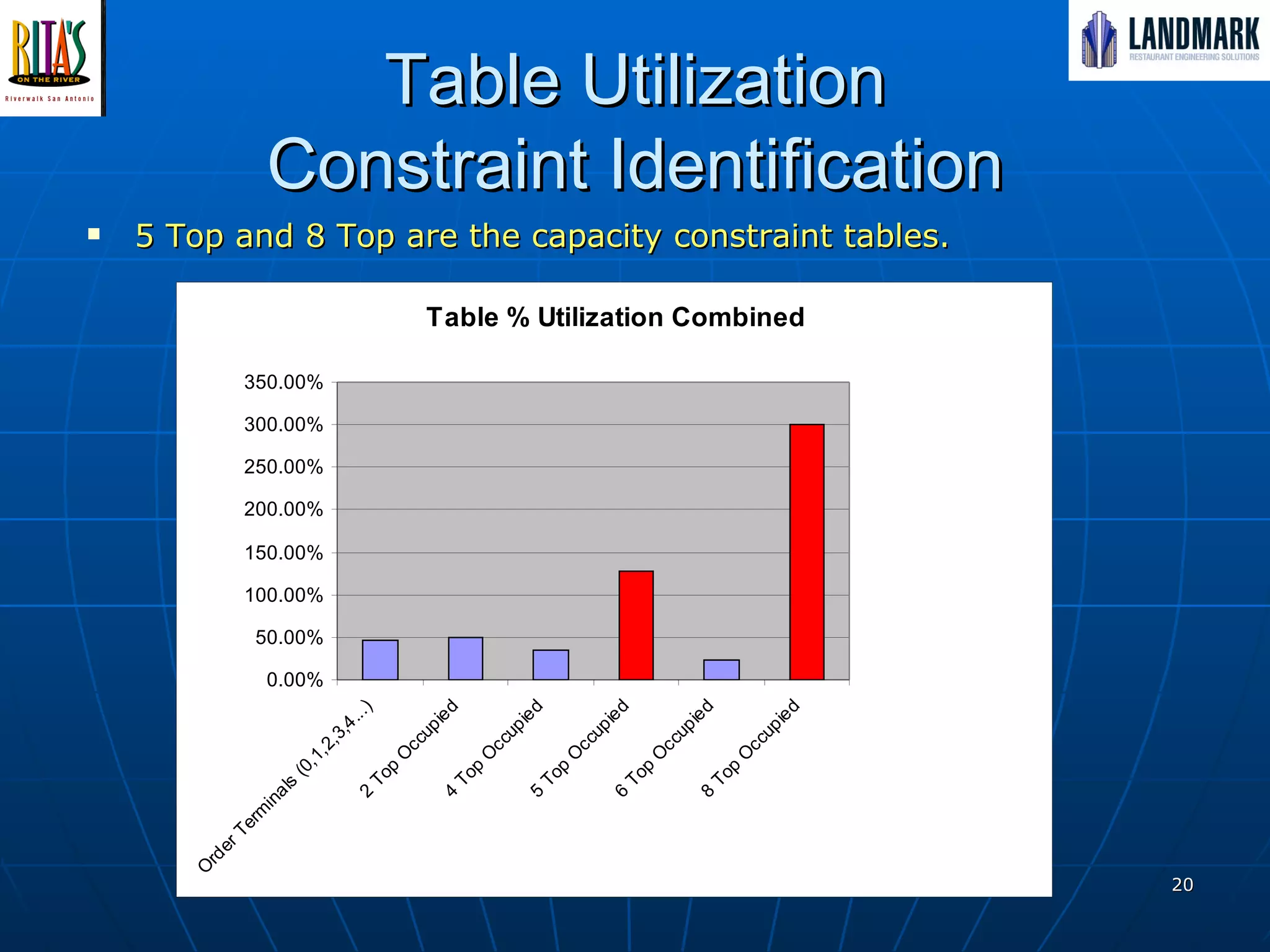 RITA'S ON THE RIVER Riverwalk San Antonio

LANDMARK RESTAURANT ENGINEERING SOLUTIONS

Table Utilization Constraint Identification

▪ 5 Top and 8 Top are the capacity constraint tables.

Table % Utilization Combined

350.00%
300.00%
250.00%
200.00%
150.00%
100.00%
50.00%
0.00%

Order Terminals (0,1,2,3,4...)
2 Top Occupied
4 Top Occupied
5 Top Occupied
6 Top Occupied
8 Top Occupied

20